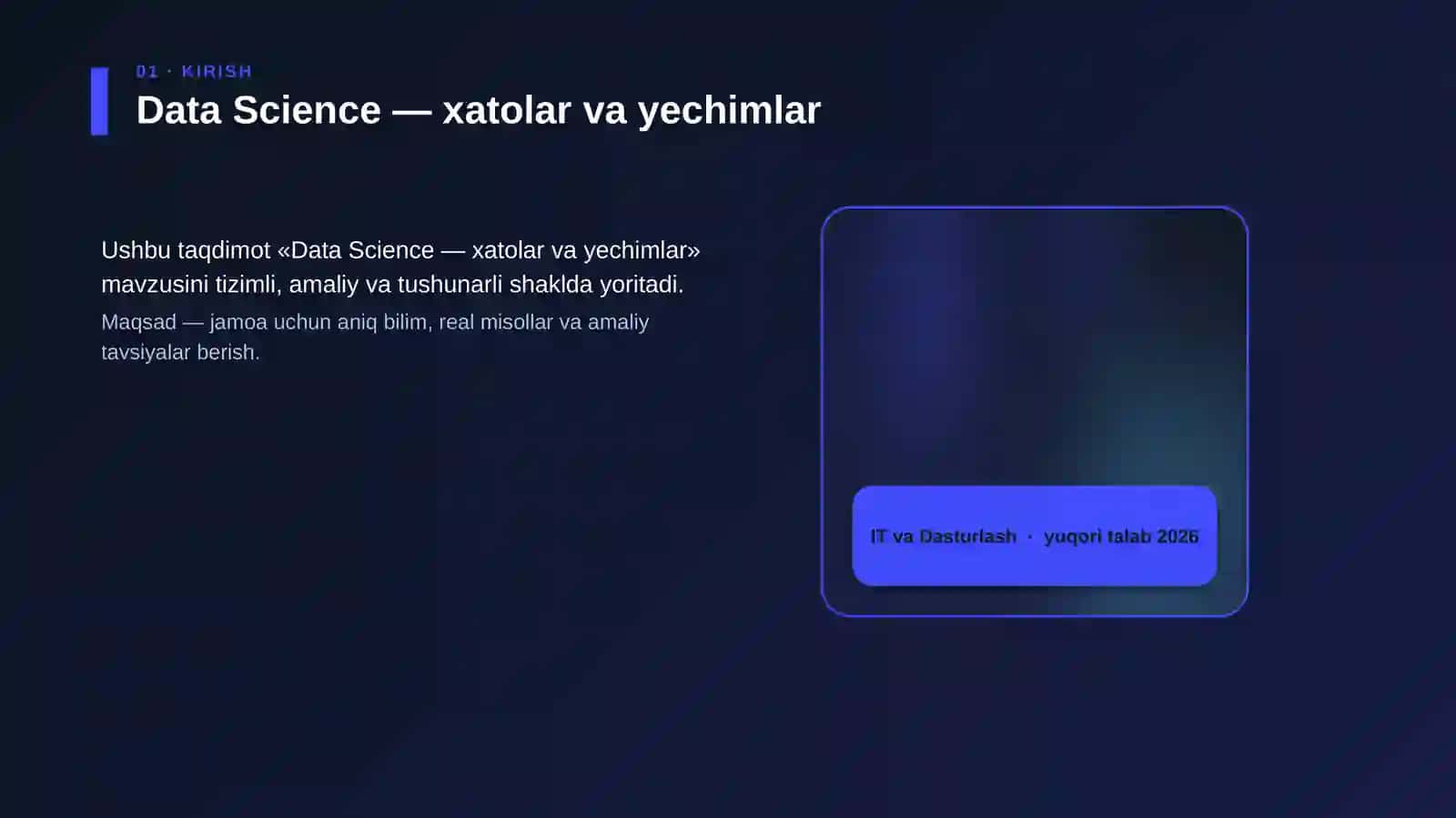 01 · KIRISH

Data Science — xatolar va yechimlar

Ushbu taqdimot «Data Science — xatolar va yechimlar» mavzusini tizimli, amaliy va tushunarli shaklda yoritadi.

Maqsad — jamoa uchun aniq bilim, real misollar va amaliy tavsiyalar berish.

IT va Dasturlash · yuqori talab 2026